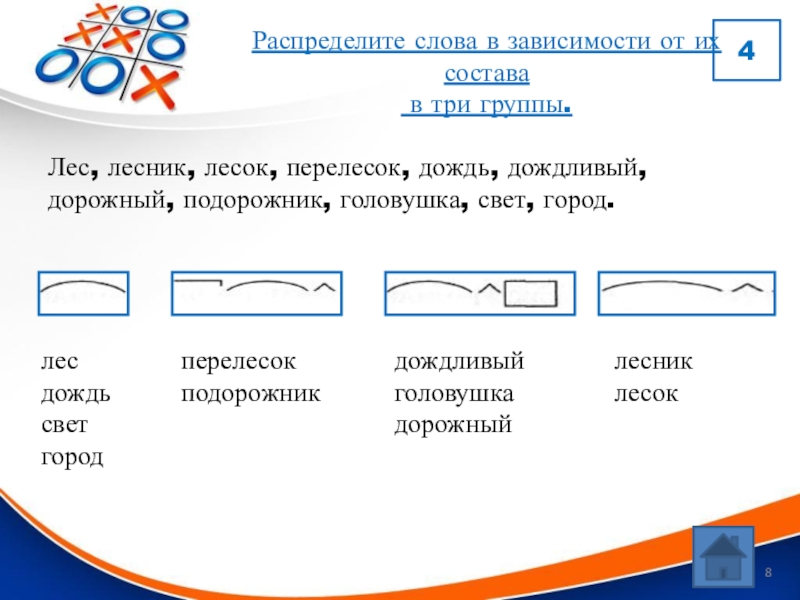 Распределите слова в зависимости от их состава
в три группы.

4

Лес, лесник, лесок, перелесок, дождь, дождливый, дорожный, подорожник, головушка, свет, город.

лес
дождь
свет
город

перелесок
подорожник

дождливый
головушка
дорожный

лесник
лесок

8